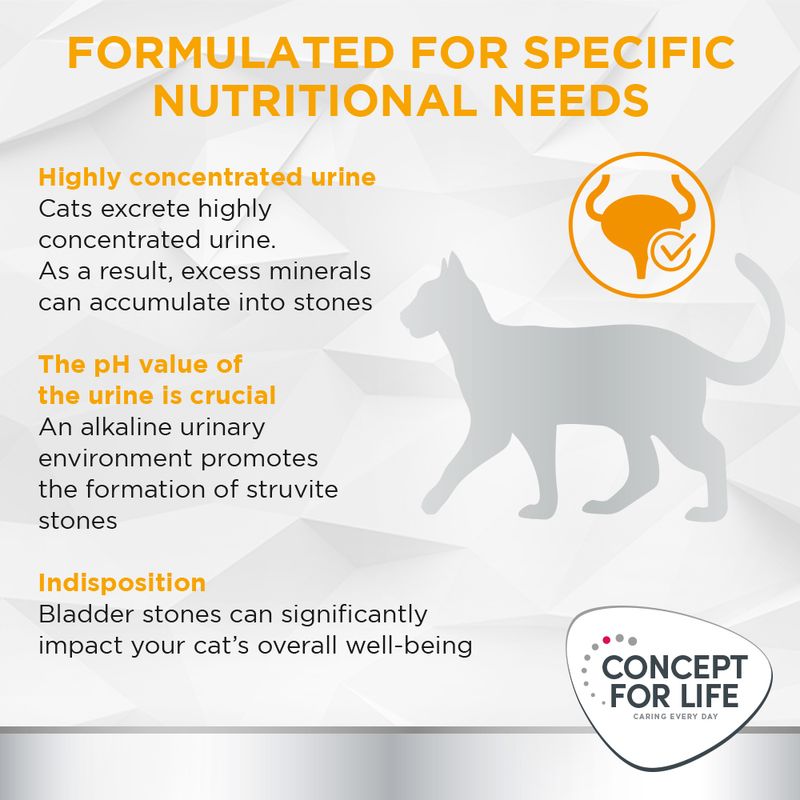 FORMULATED FOR SPECIFIC NUTRITIONAL NEEDS

Highly concentrated urine
Cats excrete highly concentrated urine. As a result, excess minerals can accumulate into stones

The pH value of the urine is crucial
An alkaline urinary environment promotes the formation of struvite stones

Indisposition
Bladder stones can significantly impact your cat's overall well-being

CONCEPT FOR LIFE
CARING EVERY DAY